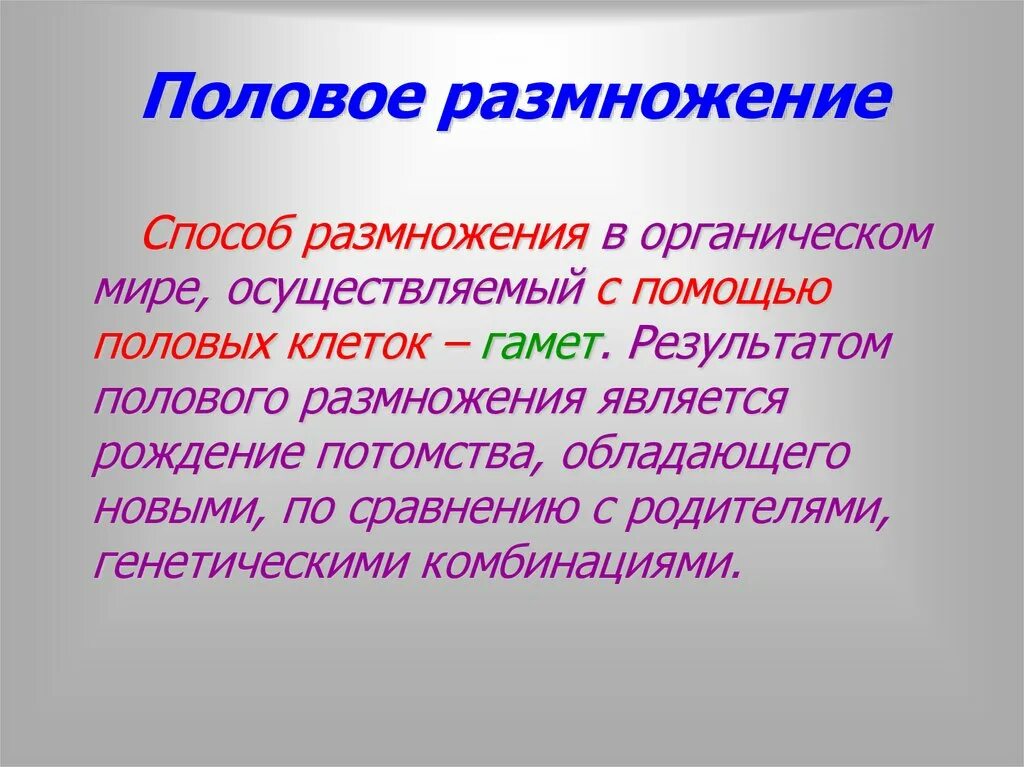 Половое размножение

Способ размножения в органическом мире, осуществляемый с помощью половых клеток – гамет. Результатом полового размножения является рождение потомства, обладающего новыми, по сравнению с родителями, генетическими комбинациями.